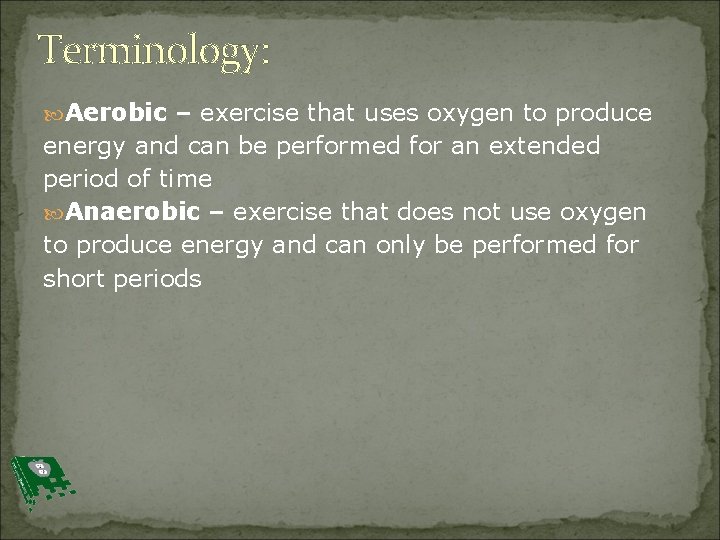 Terminology:

Aerobic – exercise that uses oxygen to produce energy and can be performed for an extended period of time

Anaerobic – exercise that does not use oxygen to produce energy and can only be performed for short periods